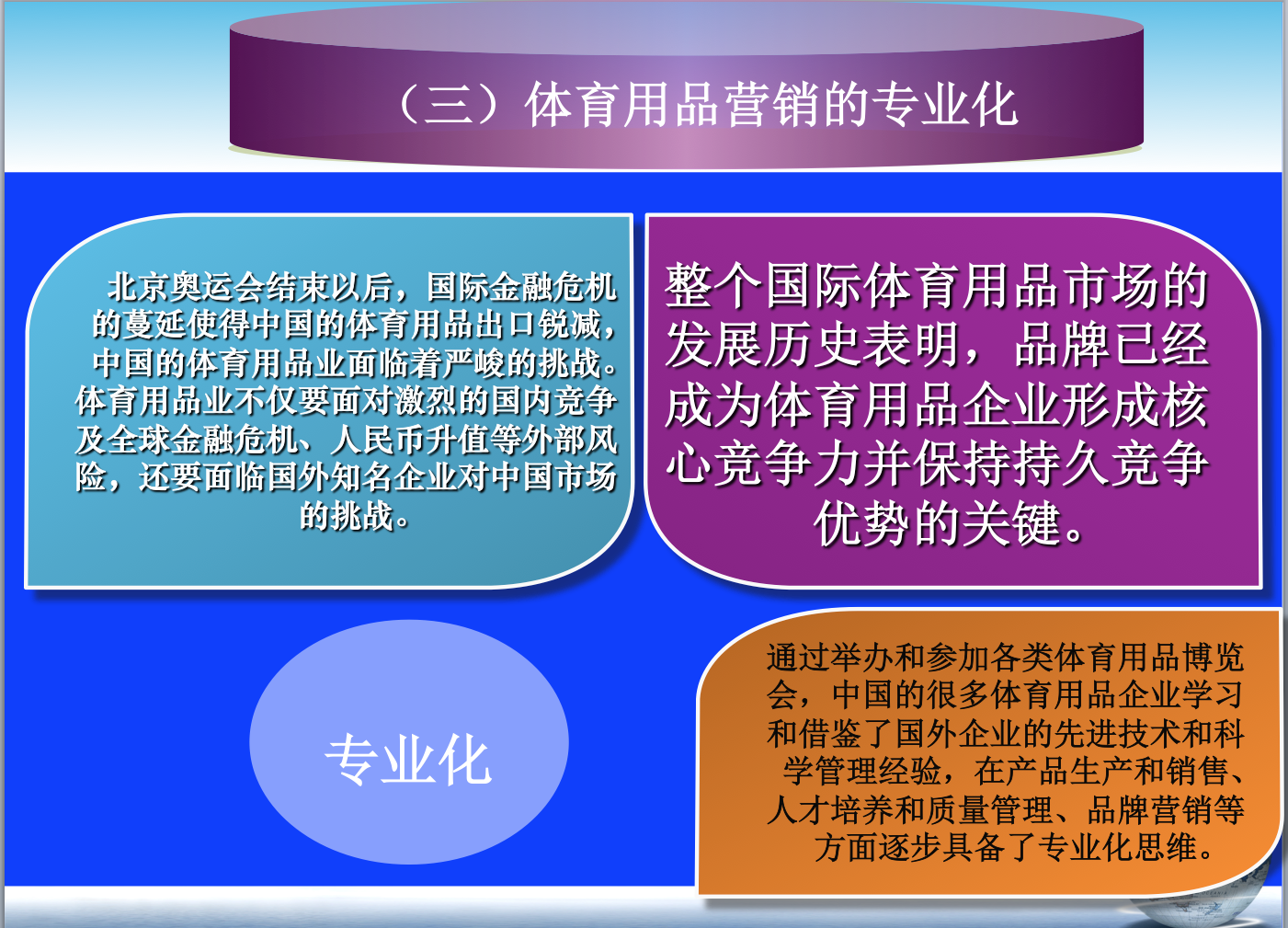 （三）体育用品营销的专业化

北京奥运会结束以后，国际金融危机的蔓延使得中国的体育用品出口锐减，中国的体育用品业面临着严峻的挑战。体育用品业不仅要面对激烈的国内竞争及全球金融危机、人民币升值等外部风险，还要面临国外知名企业对中国市场的挑战。

整个国际体育用品市场的发展历史表明，品牌已经成为体育用品企业形成核心竞争力并保持持久竞争优势的关键。

专业化

通过举办和参加各类体育用品博览会，中国的很多体育用品企业学习和借鉴了国外企业的先进技术和科学管理经验，在产品生产和销售、人才培养和质量管理、品牌营销等方面逐步具备了专业化思维。